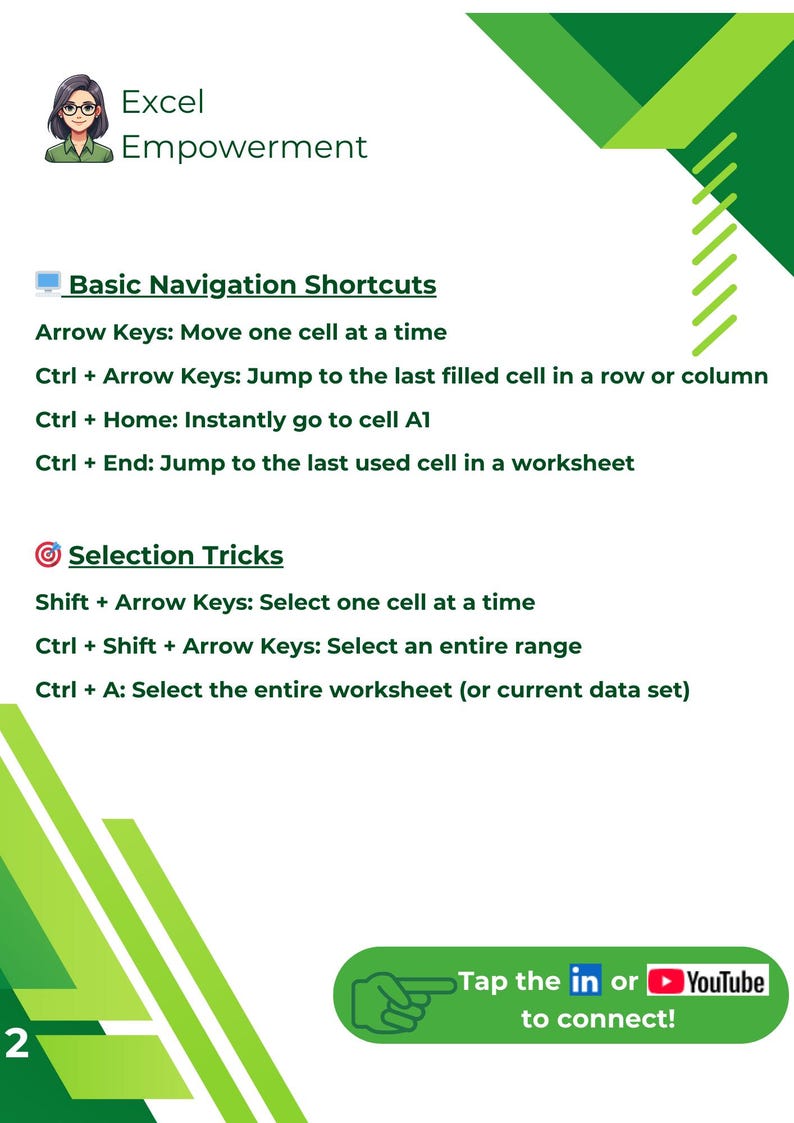 Excel Empowerment

Basic Navigation Shortcuts

Arrow Keys: Move one cell at a time

Ctrl + Arrow Keys: Jump to the last filled cell in a row or column

Ctrl + Home: Instantly go to cell A1

Ctrl + End: Jump to the last used cell in a worksheet

Selection Tricks

Shift + Arrow Keys: Select one cell at a time

Ctrl + Shift + Arrow Keys: Select an entire range

Ctrl + A: Select the entire worksheet (or current data set)

Tap the in or YouTube to connect!

2